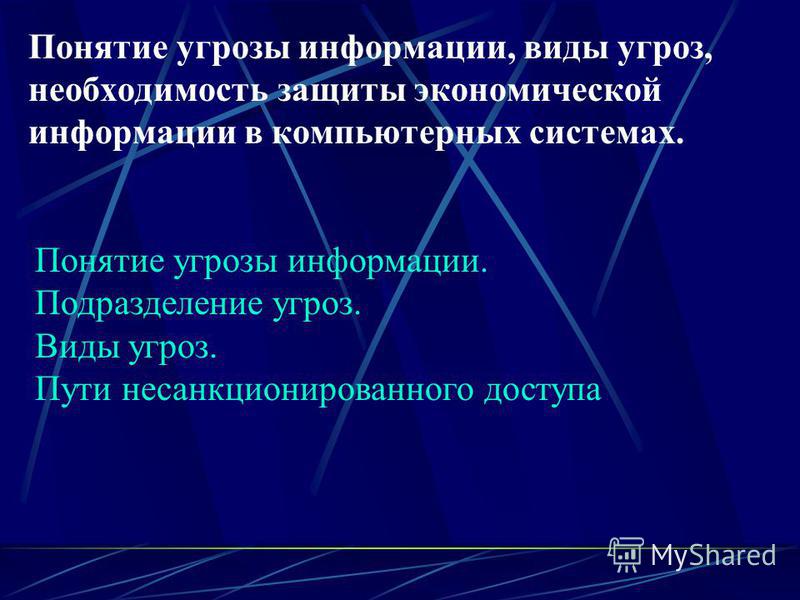 Понятие угрозы информации, виды угроз, необходимость защиты экономической информации в компьютерных системах.

Понятие угрозы информации.
Подразделение угроз.
Виды угроз.
Пути несанкционированного доступа

MyShared